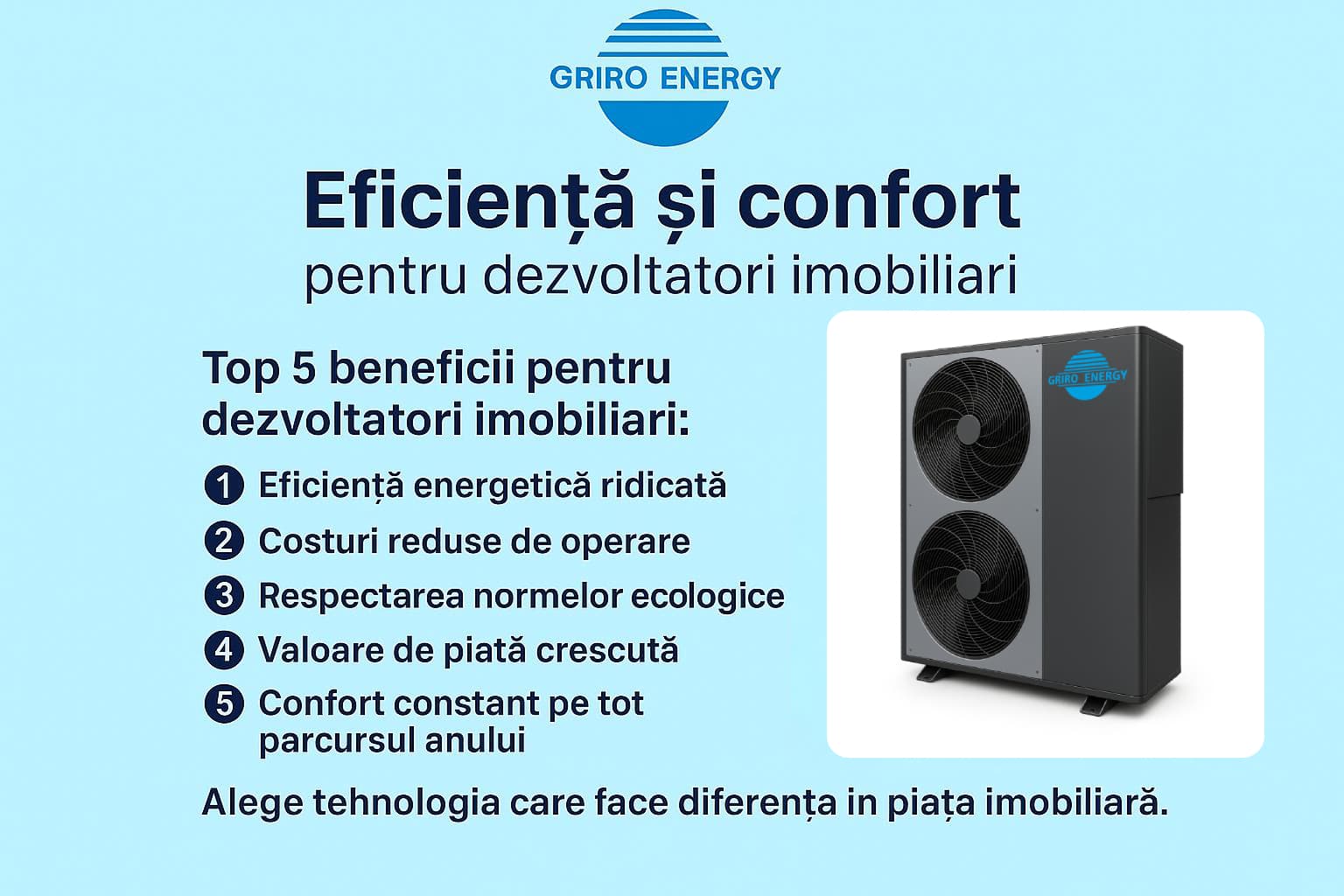 GRIRO ENERGY

Eficiență și confort
pentru dezvoltatori imobiliari

Top 5 beneficii pentru dezvoltatori imobiliari:

1 Eficiență energetică ridicată
2 Costuri reduse de operare
3 Respectarea normelor ecologice
4 Valoare de piată crescută
5 Confort constant pe tot parcursul anului

GRIRO ENERGY

Alege tehnologia care face diferența in piața imobiliară.